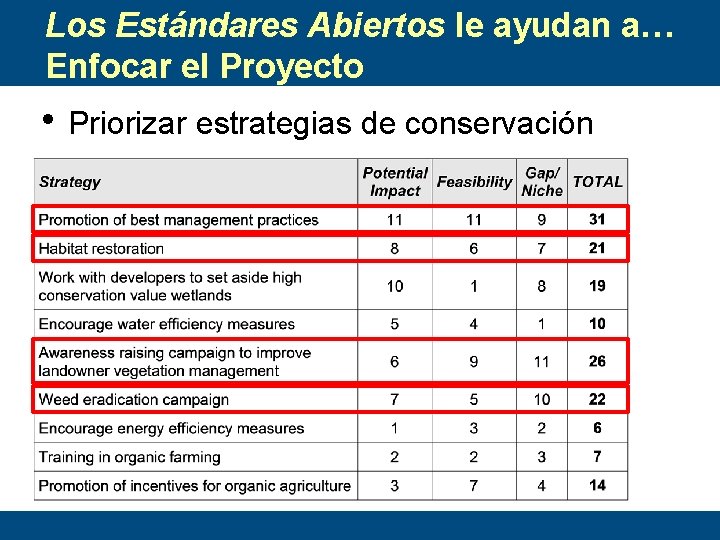 Los Estándares Abiertos le ayudan a… Enfocar el Proyecto

• Priorizar estrategias de conservación

| Strategy | Potential Impact | Feasibility | Gap/ Niche | TOTAL |
|---|---|---|---|---|
| Promotion of best management practices | 11 | 11 | 9 | 31 |
| Habitat restoration | 8 | 6 | 7 | 21 |
| Work with developers to set aside high conservation value wetlands | 10 | 1 | 8 | 19 |
| Encourage water efficiency measures | 5 | 4 | 1 | 10 |
| Awareness raising campaign to improve landowner vegetation management | 6 | 9 | 11 | 26 |
| Weed eradication campaign | 7 | 5 | 10 | 22 |
| Encourage energy efficiency measures | 1 | 3 | 2 | 6 |
| Training in organic farming | 2 | 2 | 3 | 7 |
| Promotion of incentives for organic agriculture | 3 | 7 | 4 | 14 |